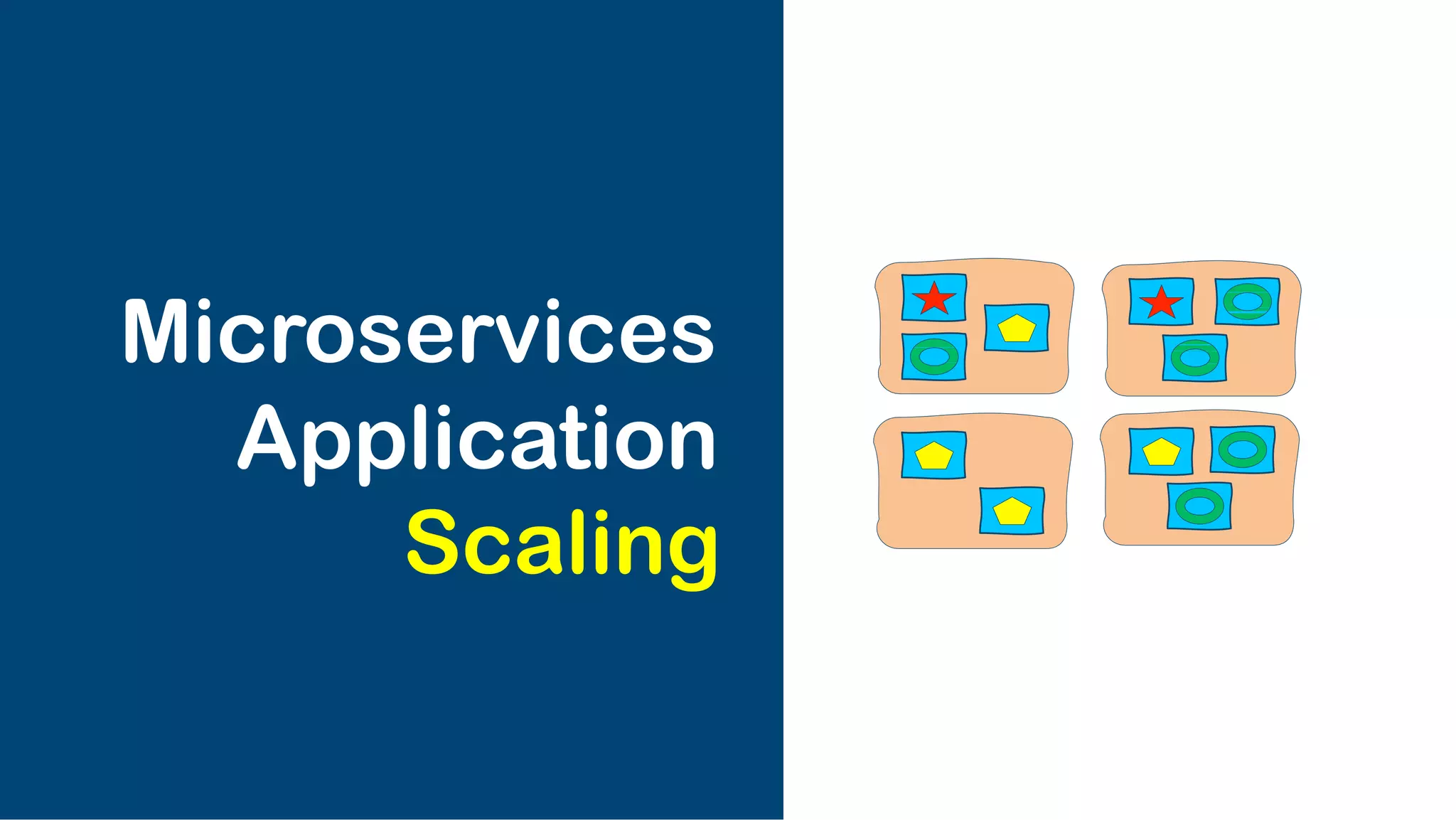 Microservices
Application
Scaling